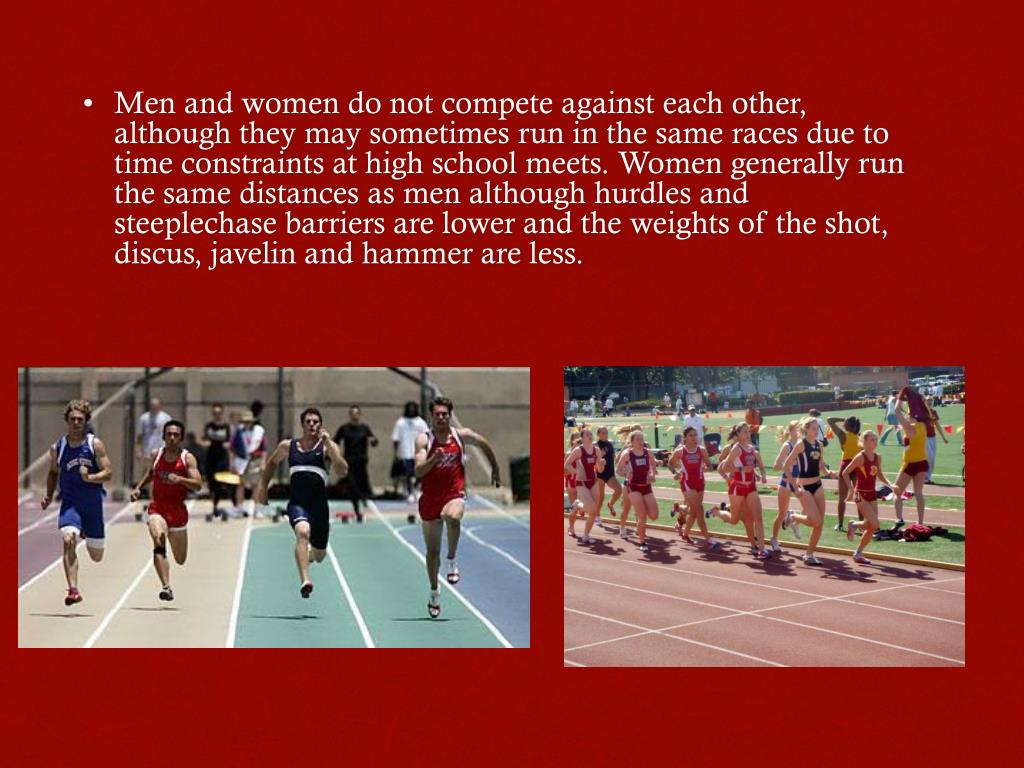 • Men and women do not compete against each other, although they may sometimes run in the same races due to time constraints at high school meets. Women generally run the same distances as men although hurdles and steeplechase barriers are lower and the weights of the shot, discus, javelin and hammer are less.